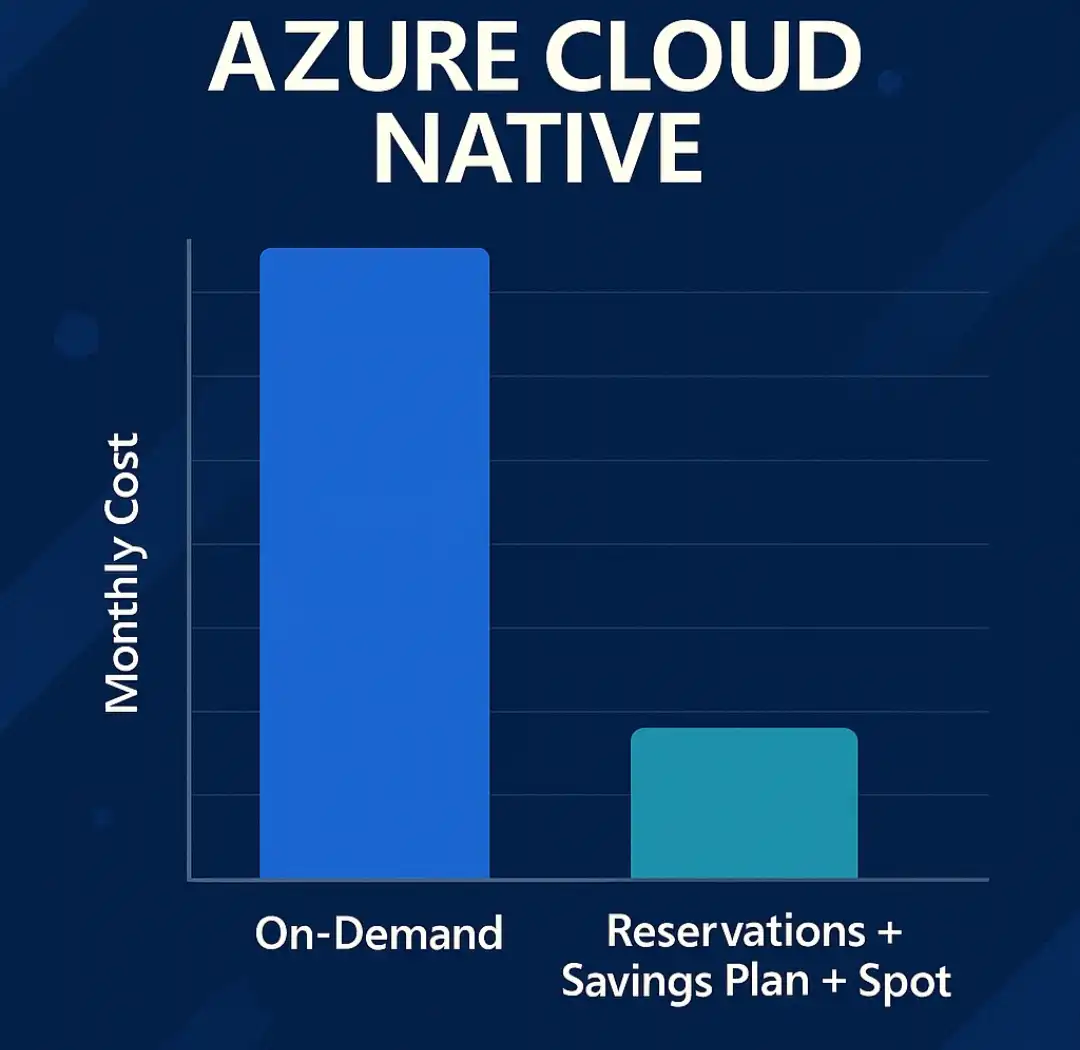 AZURE CLOUD NATIVE

Monthly Cost

On-Demand

Reservations + Savings Plan + Spot